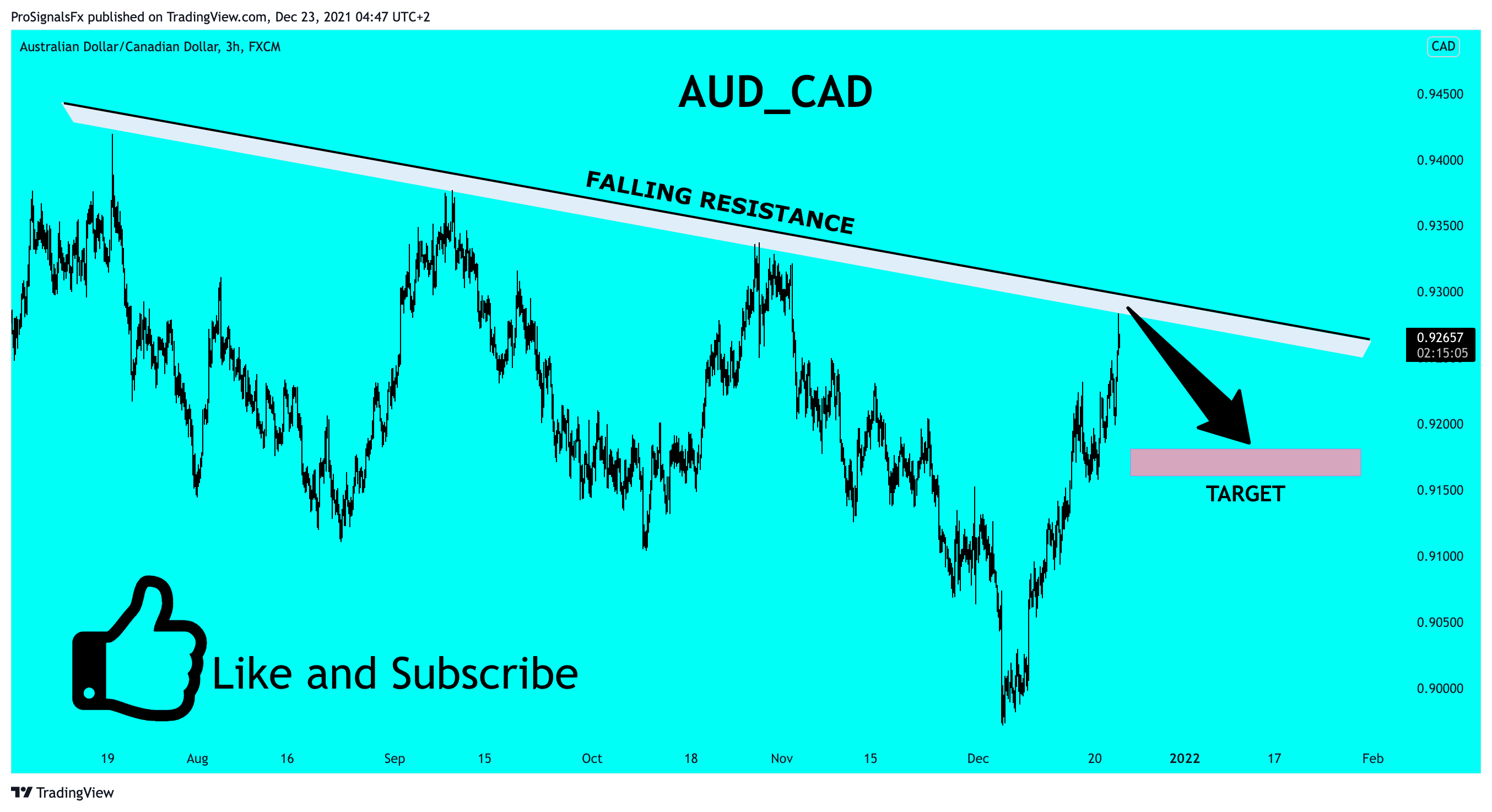 ProSignalsFx published on TradingView.com, Dec 23, 2021 04:47 UTC+2

Australian Dollar/Canadian Dollar, 3h, FXCM

CAD

AUD_CAD

FALLING RESISTANCE

TARGET

Like and Subscribe

0.94500
0.94000
0.93500
0.93000
0.92657
02:15:05
0.92000
0.91500
0.91000
0.90500
0.90000

19 Aug 16 Sep 15 Oct 18 Nov 15 Dec 20 2022 17 Feb

TradingView